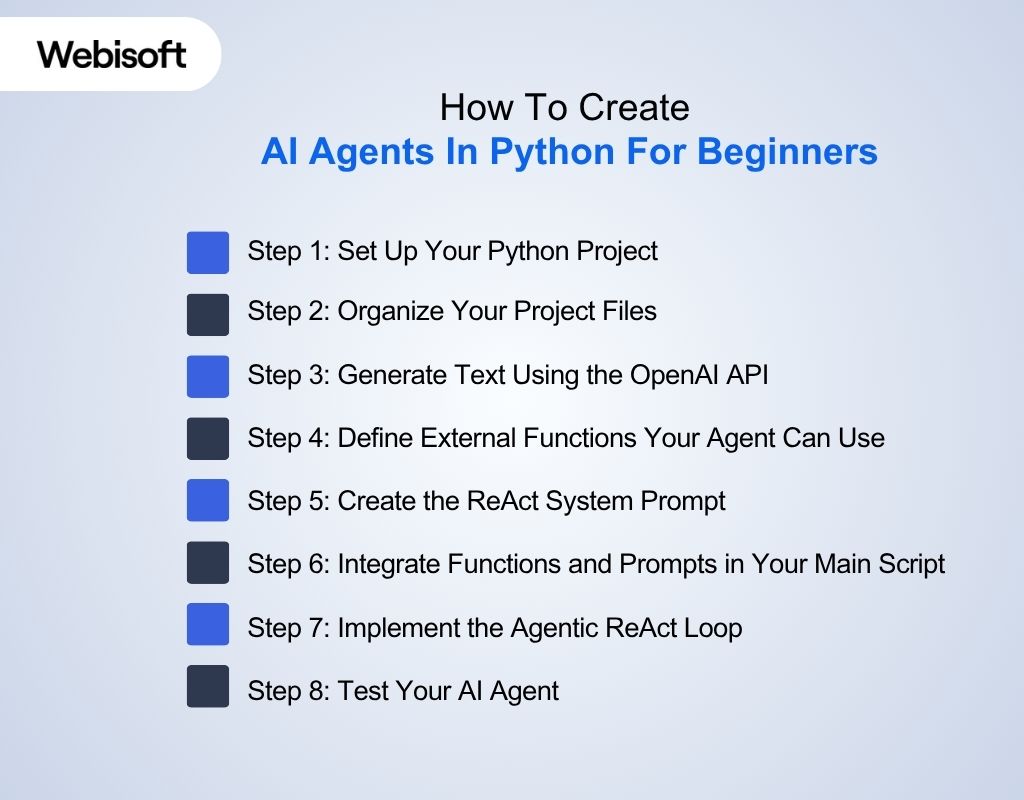 Webisoft

How To Create
AI Agents In Python For Beginners

Step 1: Set Up Your Python Project

Step 2: Organize Your Project Files

Step 3: Generate Text Using the OpenAI API

Step 4: Define External Functions Your Agent Can Use

Step 5: Create the ReAct System Prompt

Step 6: Integrate Functions and Prompts in Your Main Script

Step 7: Implement the Agentic ReAct Loop

Step 8: Test Your AI Agent